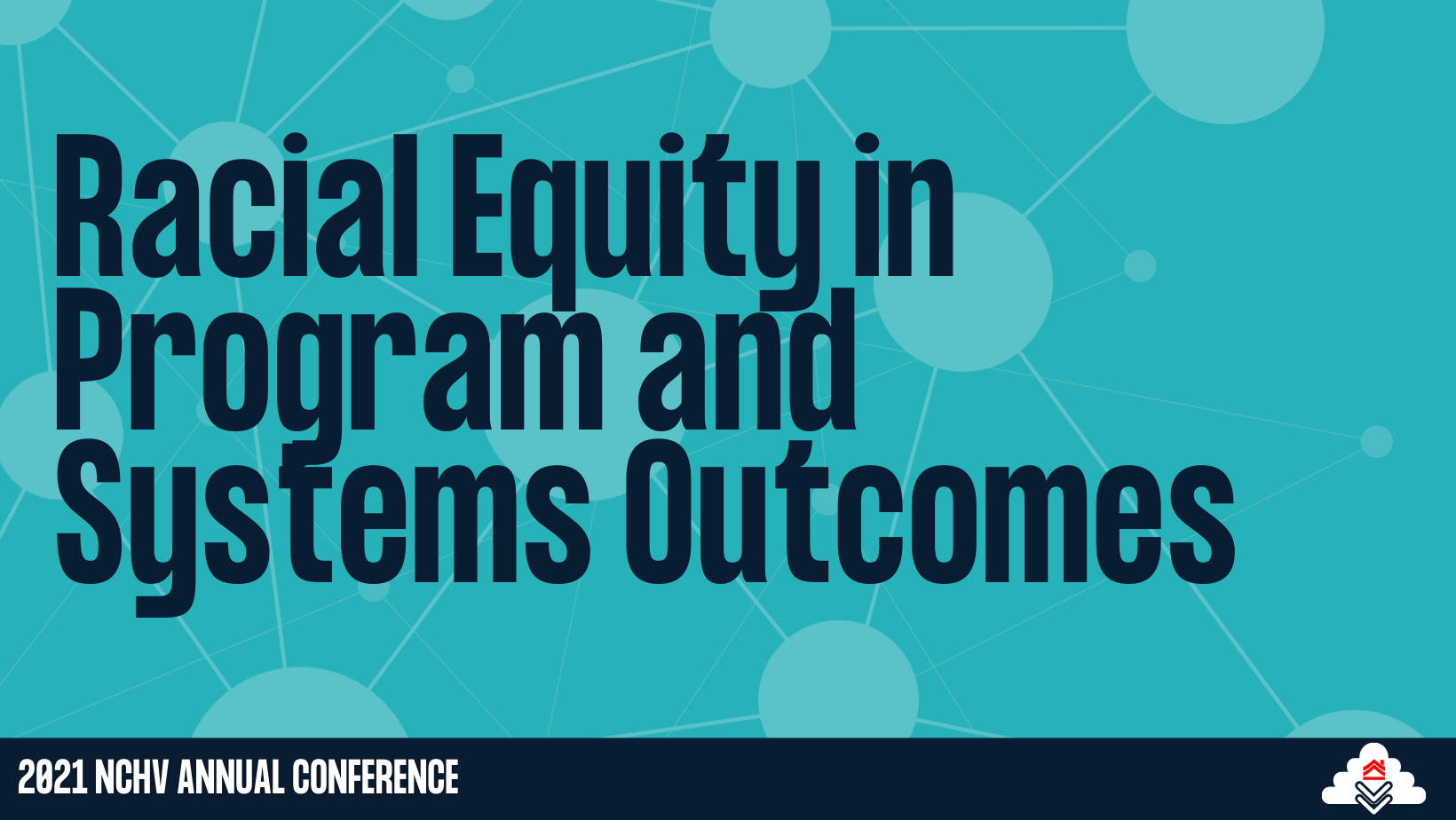 Racial Equity in Program and Systems Outcomes

2021 NCHV ANNUAL CONFERENCE